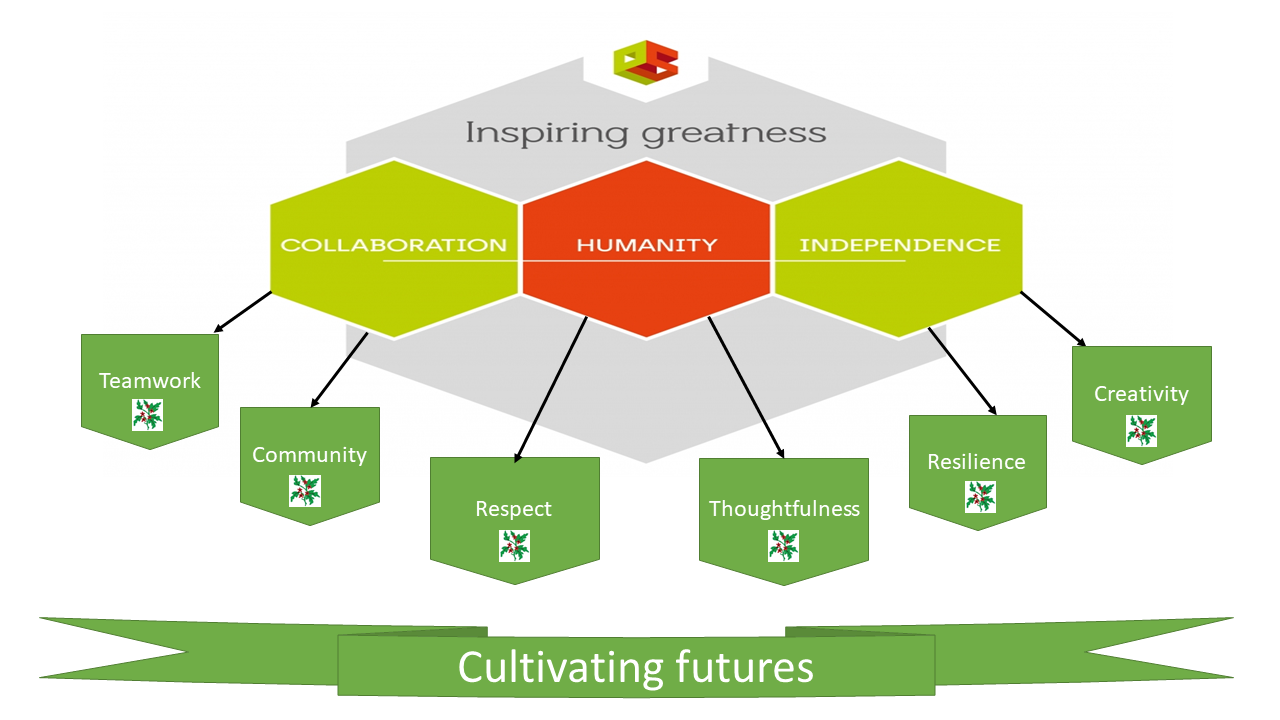 Inspiring greatness

COLLABORATION

HUMANITY

INDEPENDENCE

Teamwork

Community

Respect

Thoughtfulness

Resilience

Creativity

Cultivating futures